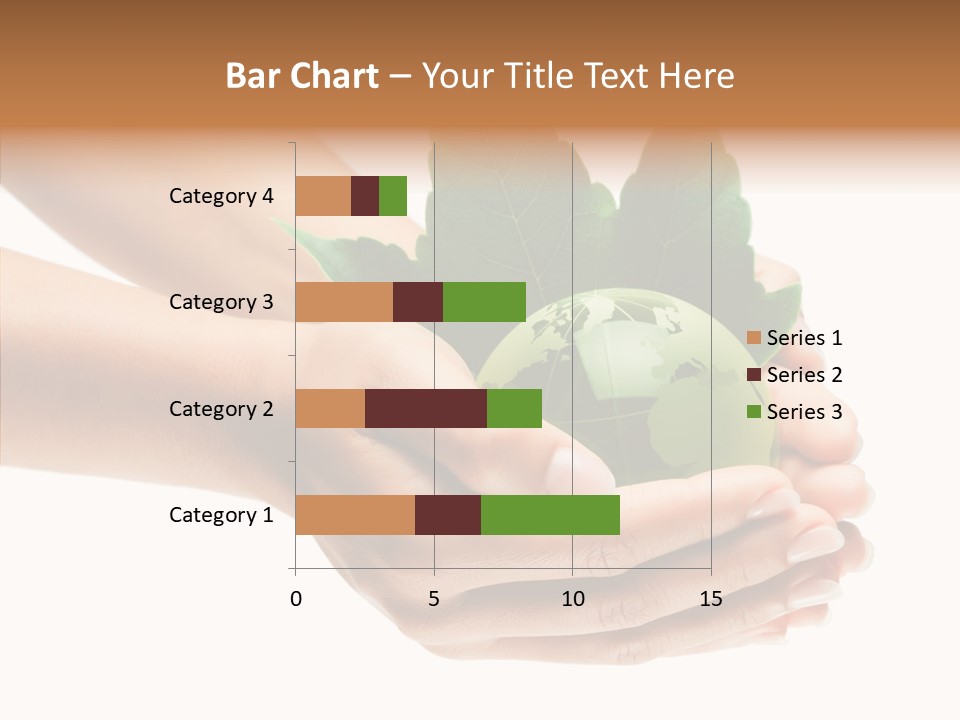 Bar Chart – Your Title Text Here

Category 4
Category 3
Category 2
Category 1

0
5
10
15

Series 1
Series 2
Series 3